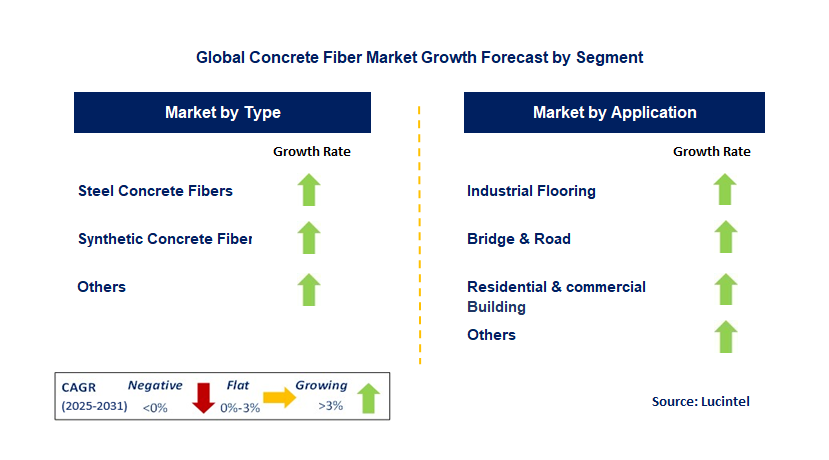 Global Concrete Fiber Market Growth Forecast by Segment

Market by Type

Growth Rate

Steel Concrete Fibers

Synthetic Concrete Fiber

Others

Market by Application

Growth Rate

Industrial Flooring

Bridge & Road

Residential & commercial Building

Others

CAGR (2025-2031) Negative <0% Flat 0%-3% Growing >3%

Source: Lucintel